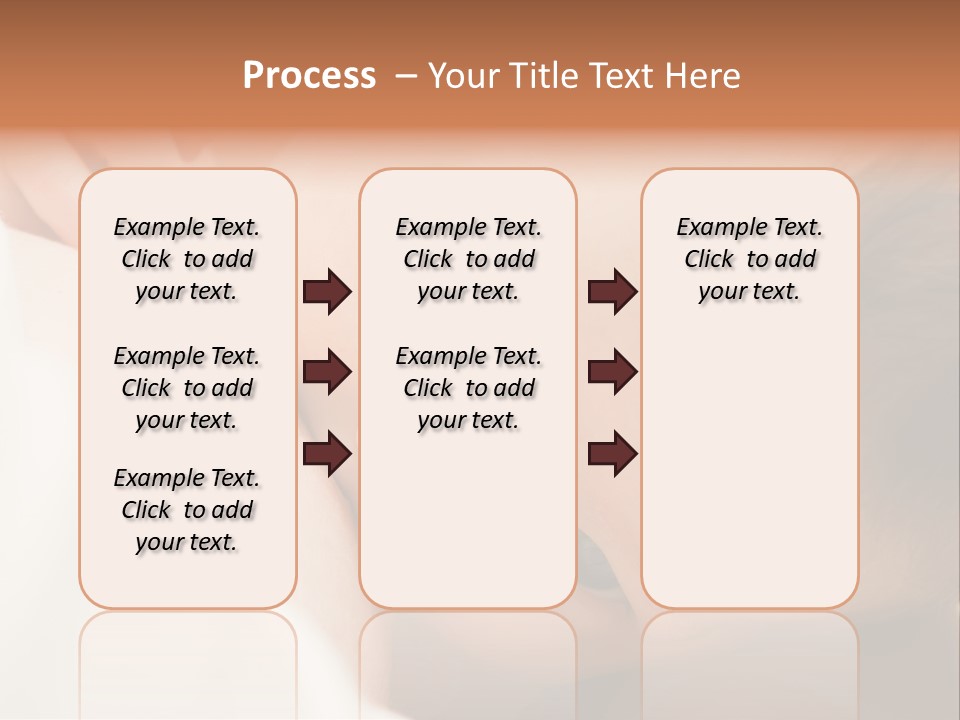 Process – Your Title Text Here

Example Text. Click to add your text.

Example Text. Click to add your text.

Example Text. Click to add your text.

Example Text. Click to add your text.

Example Text. Click to add your text.

Example Text. Click to add your text.